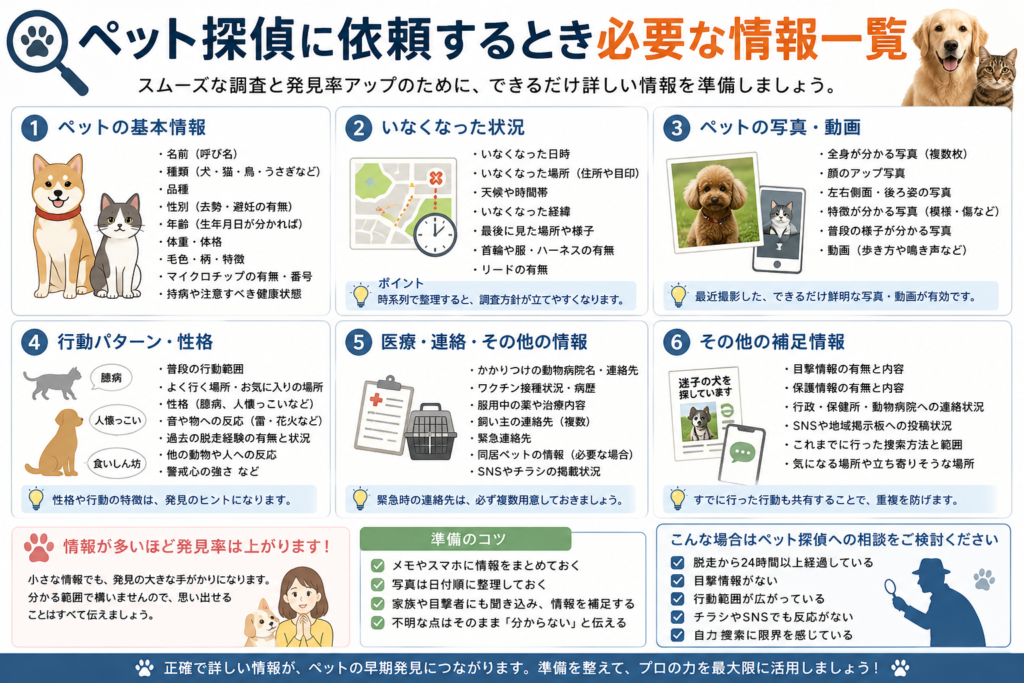 ペット探偵に依頼するとき必要な情報一覧

スムーズな調査と発見率アップのために、できるだけ詳しい情報を準備しましょう。

1 ペットの基本情報
・名前（呼び名）
・種類（犬・猫・鳥・うさぎなど）
・品種
・性別（去勢・避妊の有無）
・年齢（生年月日が分かれば）
・体重・体格
・毛色・柄・特徴
・マイクロチップの有無・番号
・持病や注意すべき健康状態

2 いなくなった状況
・いなくなった日時
・いなくなった場所（住所や目印）
・天候や時間帯
・いなくなった経緯
・最後に見た場所や様子
・首輪や服・ハーネスの有無
・リードの有無

ポイント
時系列で整理すると、調査方針が立てやすくなります。

3 ペットの写真・動画
・全身が分かる写真（複数枚）
・顔のアップ写真
・左右側面・後ろ姿の写真
・特徴が分かる写真（模様・傷など）
・普段の様子が分かる写真
・動画（歩き方や鳴き声など）

最近撮影した、できるだけ鮮明な写真・動画が有効です。

4 行動パターン・性格
臆病
人懐っこい
食いしん坊
・普段の行動範囲
・よく行く場所・お気に入りの場所
・性格（臆病、人懐っこいなど）
・音や物への反応（雷・花火など）
・過去の脱走経験の有無と状況
・他の動物や人への反応
・警戒心の強さ など

性格や行動の特徴は、発見のヒントになります。

5 医療・連絡・その他の情報
・かかりつけの動物病院名・連絡先
・ワクチン接種状況・病歴
・服用中の薬や治療内容
・飼い主の連絡先（複数）
・緊急連絡先
・同居ペットの情報（必要な場合）
・SNSやチラシの掲載状況

緊急時の連絡先は、必ず複数用意しておきましょう。

6 その他の補足情報
迷子の犬を探しています
・目撃情報の有無と内容
・保護情報の有無と内容
・行政・保健所・動物病院への連絡状況
・SNSや地域掲示板への投稿状況
・これまでに行った捜索方法と範囲
・気になる場所や立ち寄りそうな場所

すでに行った行動も共有することで、重複を防げます。

情報が多いほど発見率は上がります！
小さな情報でも、発見の大きな手がかりになります。分かる範囲で構いませんので、思い出せることはすべて伝えましょう。

準備のコツ
メモやスマホに情報をまとめておく
写真は日付順に整理しておく
家族や目撃者にも聞き込み、情報を補足する
不明な点はそのまま「分からない」と伝える

こんな場合はペット探偵への相談をご検討ください
脱走から24時間以上経過している
目撃情報がない
行動範囲が広がっている
チラシやSNSでも反応がない
自力捜索に限界を感じている

正確で詳しい情報が、ペットの早期発見につながります。準備を整えて、プロの力を最大限に活用しましょう！